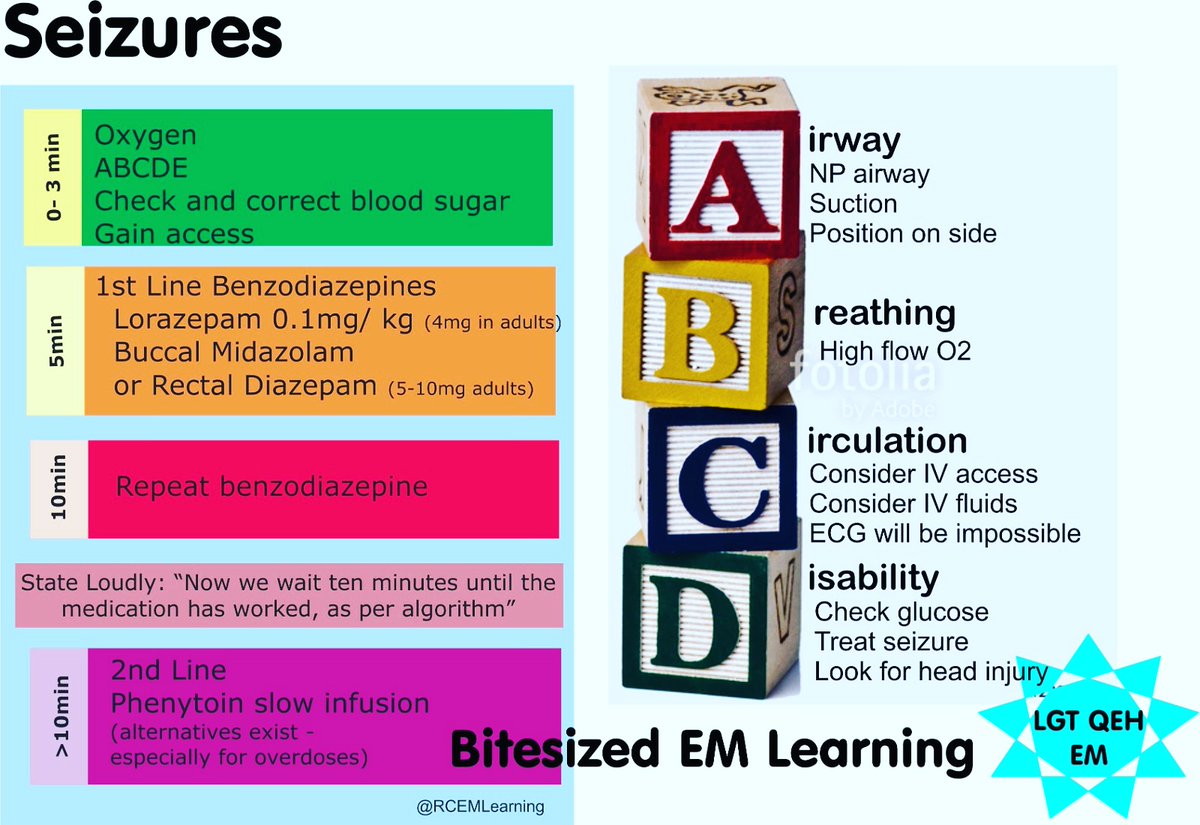 Seizures

0- 3 min

Oxygen
ABCDE
Check and correct blood sugar
Gain access

5min

1st Line Benzodiazepines
Lorazepam 0.1mg/ kg (4mg in adults)
Buccal Midazolam
or Rectal Diazepam (5-10mg adults)

10min

Repeat benzodiazepine

State Loudly: "Now we wait ten minutes until the medication has worked, as per algorithm"

>10min

2nd Line
Phenytoin slow infusion
(alternatives exist - especially for overdoses)

@RCEMLearning

A irway
NP airway
Suction
Position on side

B reathing
High flow O2

fotolia
by Adobe

C irculation
Consider IV access
Consider IV fluids
ECG will be impossible

D isability
Check glucose
Treat seizure
Look for head injury

Bitesized EM Learning

LGT QEH EM